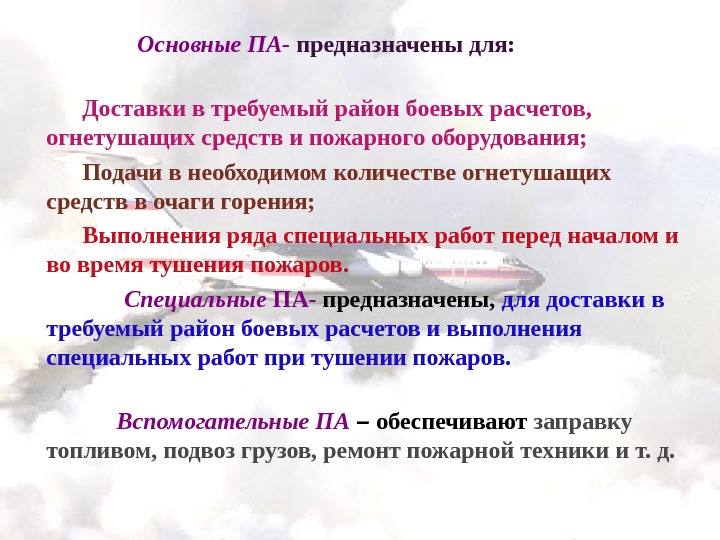 Основные ПА- предназначены для:

Доставки в требуемый район боевых расчетов, огнетушащих средств и пожарного оборудования;

Подачи в необходимом количестве огнетушащих средств в очаги горения;

Выполнения ряда специальных работ перед началом и во время тушения пожаров.

Специальные ПА- предназначены, для доставки в требуемый район боевых расчетов и выполнения специальных работ при тушении пожаров.

Вспомогательные ПА – обеспечивают заправку топливом, подвоз грузов, ремонт пожарной техники и т. д.